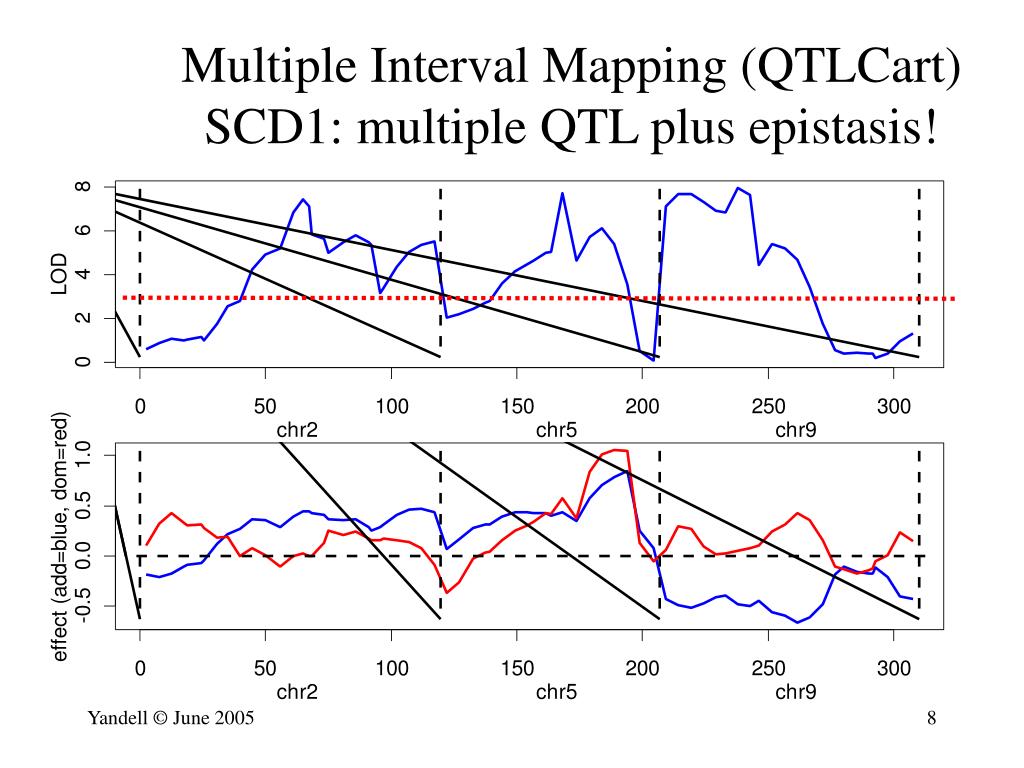 Multiple Interval Mapping (QTLCart)
SCD1: multiple QTL plus epistasis!

LOD

0
2
4
6
8

0 50 100 150 200 250 300

chr2 chr5 chr9

effect (add=blue, dom=red)

-0.5
0.0
0.5
1.0

0 50 100 150 200 250 300

chr2 chr5 chr9

Yandell © June 2005

8